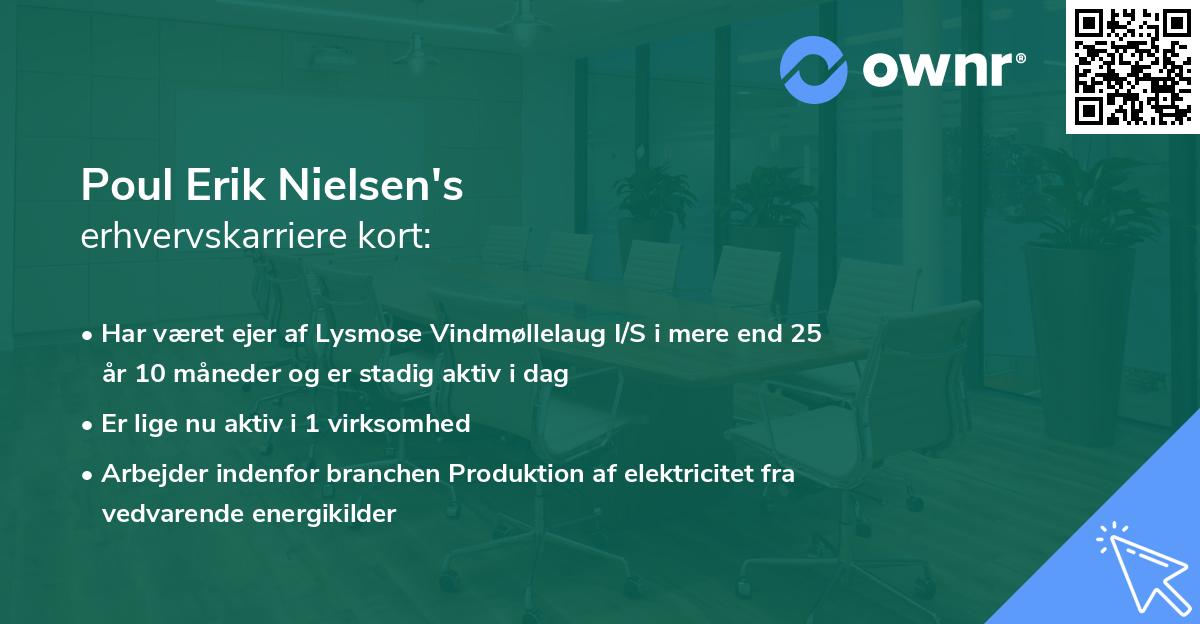 ownr®

Poul Erik Nielsen's
erhvervskarriere kort:

• Har været ejer af Lysmose Vindmøllelaug I/S i mere end 25 år 10 måneder og er stadig aktiv i dag
• Er lige nu aktiv i 1 virksomhed
• Arbejder indenfor branchen Produktion af elektricitet fra vedvarende energikilder